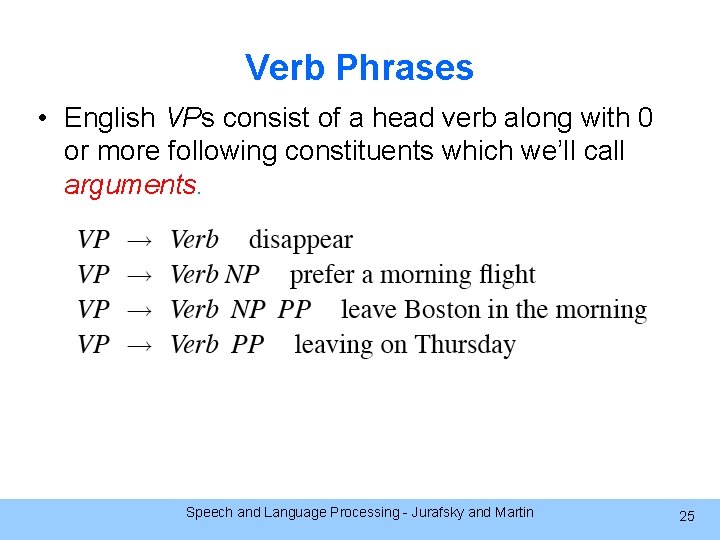 Verb Phrases

• English VPs consist of a head verb along with 0 or more following constituents which we'll call arguments.

$VP \rightarrow Verb$ disappear
$VP \rightarrow Verb\ NP$ prefer a morning flight
$VP \rightarrow Verb\ NP\ PP$ leave Boston in the morning
$VP \rightarrow Verb\ PP$ leaving on Thursday

Speech and Language Processing - Jurafsky and Martin

25